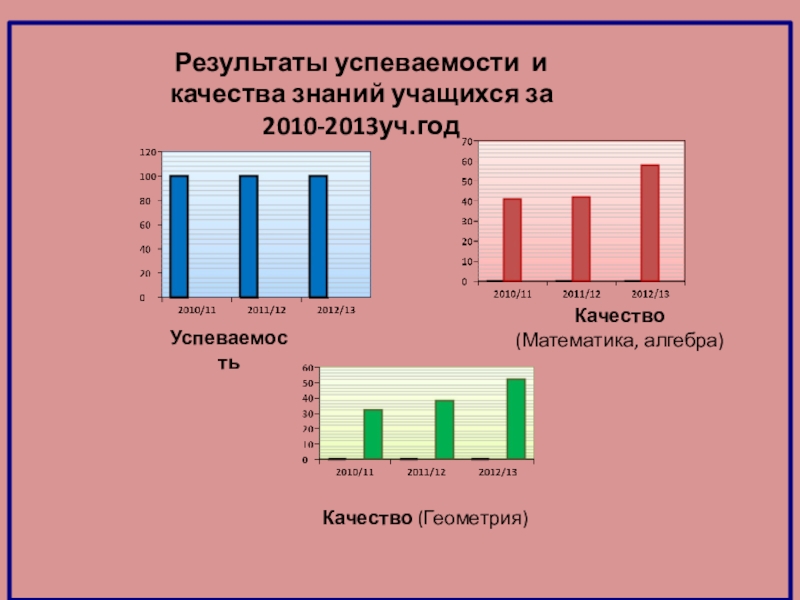 Результаты успеваемости и качества знаний учащихся за 2010-2013уч.год

120
100
80
60
40
20
0
2010/11
2011/12
2012/13

Успеваемость

70
60
50
40
30
20
10
0
2010/11
2011/12
2012/13

Качество
(Математика, алгебра)

60
50
40
30
20
10
0
2010/11
2011/12
2012/13

Качество (Геометрия)